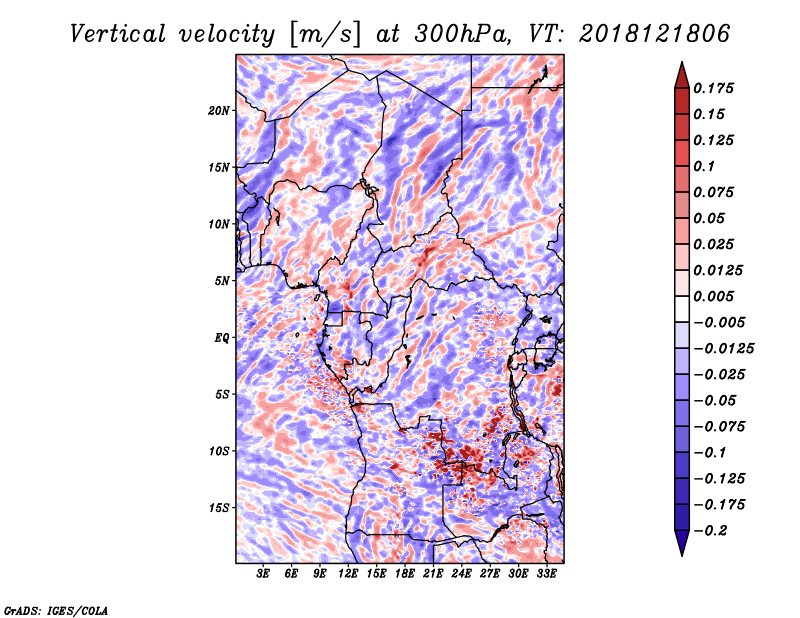 Vertical velocity [m/s] at 300hPa, VT: 2018121806

20N
15N
10N
5N
EQ
5S
10S
15S

3E 6E 9E 12E 15E 18E 21E 24E 27E 30E 33E

0.175
0.15
0.125
0.1
0.075
0.05
0.025
0.0125
0.005
−0.005
−0.0125
−0.025
−0.05
−0.075
−0.1
−0.125
−0.175
−0.2

GrADS: IGES/COLA